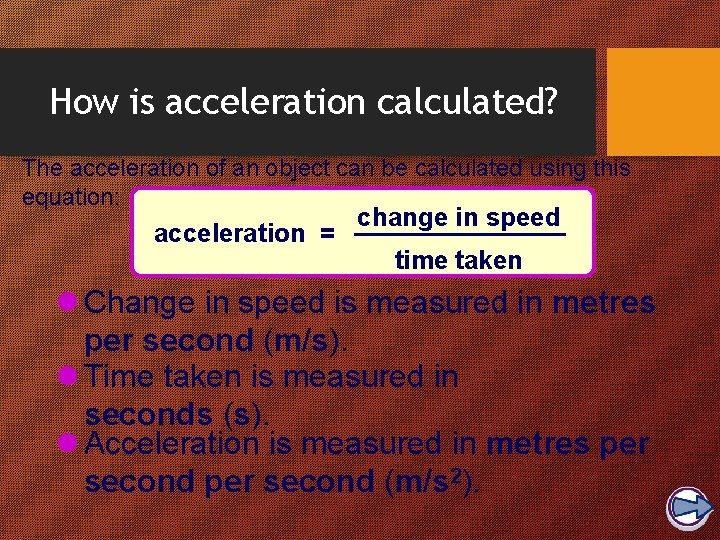 How is acceleration calculated?

The acceleration of an object can be calculated using this equation:

$\text{acceleration} = \frac{\text{change in speed}}{\text{time taken}}$

Change in speed is measured in metres per second (m/s).

Time taken is measured in seconds (s).

Acceleration is measured in metres per second per second (m/s$^2$).